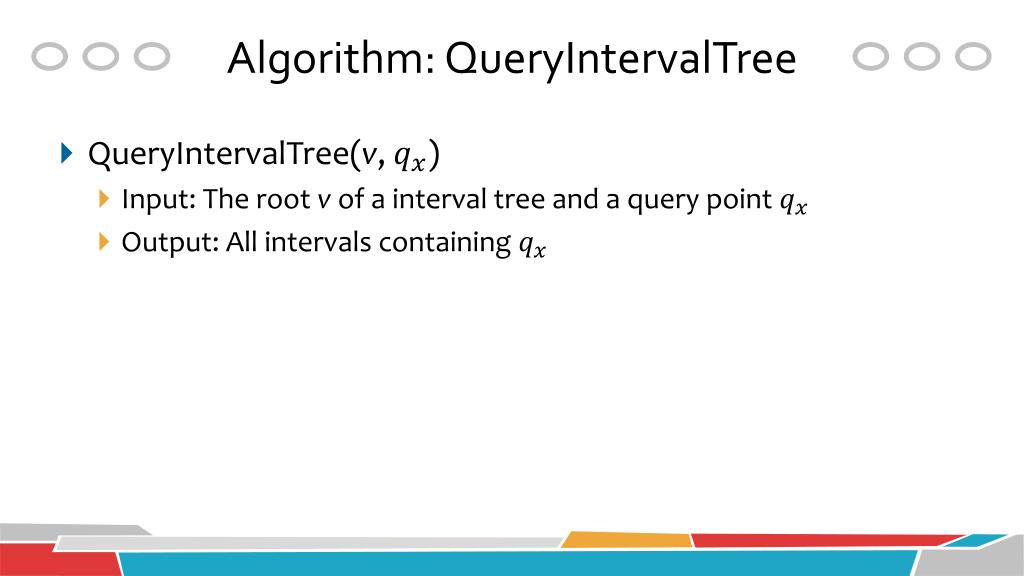 Algorithm: QueryIntervalTree

QueryIntervalTree($v$, $q_x$)

Input: The root $v$ of a interval tree and a query point $q_x$

Output: All intervals containing $q_x$